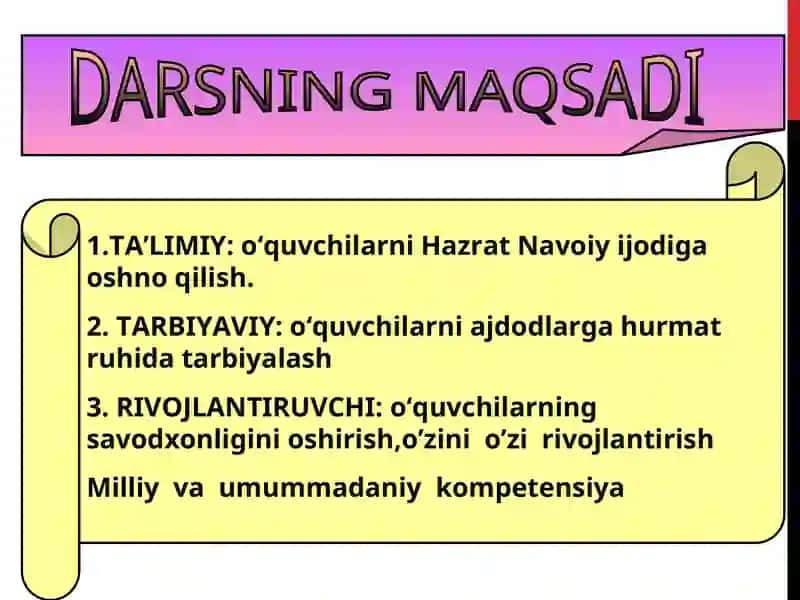 DARSNING MAQSADI

1.TA’LIMIY: o‘quvchilarni Hazrat Navoiy ijodiga oshno qilish.

2. TARBIYAVIY: o‘quvchilarni ajdodlarga hurmat ruhida tarbiyalash

3. RIVOJLANTIRUVCHI: o‘quvchilarning savodxonligini oshirish,o’zini o’zi rivojlantirish

Milliy va umummadaniy kompetensiya